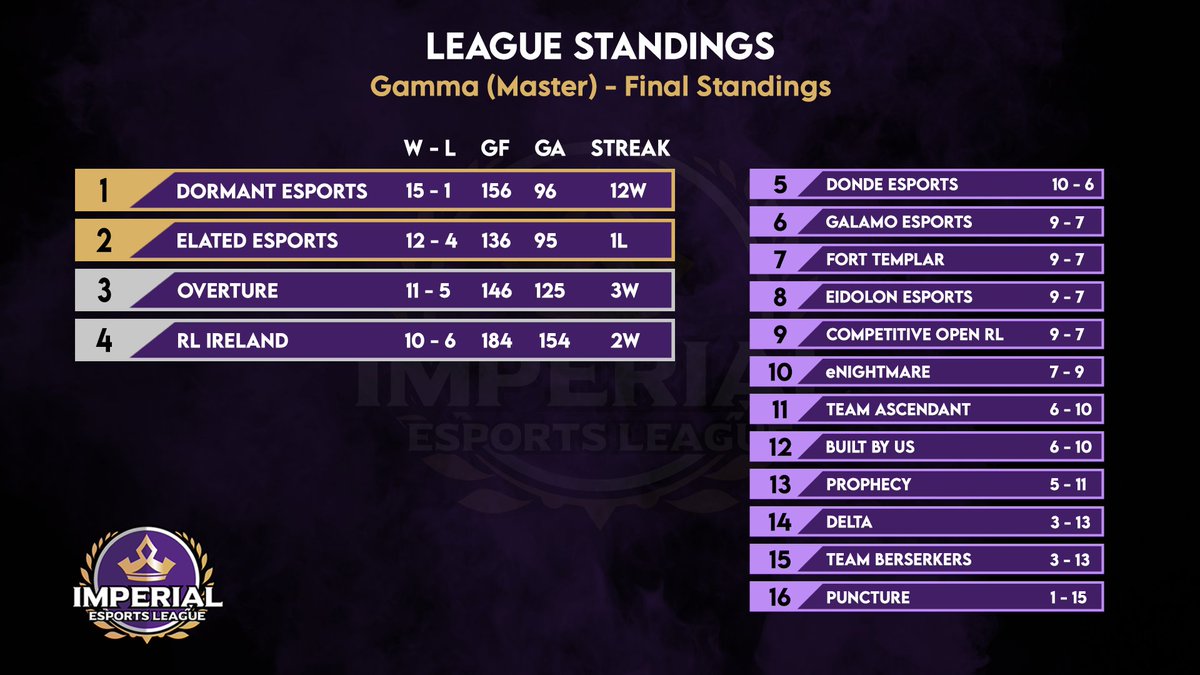 LEAGUE STANDINGS
Gamma (Master) - Final Standings

| | | W - L | GF | GA | STREAK |
|---|---|---|---|---|---|
| 1 | DORMANT ESPORTS | 15 - 1 | 156 | 96 | 12W |
| 2 | ELATED ESPORTS | 12 - 4 | 136 | 95 | 1L |
| 3 | OVERTURE | 11 - 5 | 146 | 125 | 3W |
| 4 | RL IRELAND | 10 - 6 | 184 | 154 | 2W |

| | | |
|---|---|---|
| 5 | DONDE ESPORTS | 10 - 6 |
| 6 | GALAMO ESPORTS | 9 - 7 |
| 7 | FORT TEMPLAR | 9 - 7 |
| 8 | EIDOLON ESPORTS | 9 - 7 |
| 9 | COMPETITIVE OPEN RL | 9 - 7 |
| 10 | eNIGHTMARE | 7 - 9 |
| 11 | TEAM ASCENDANT | 6 - 10 |
| 12 | BUILT BY US | 6 - 10 |
| 13 | PROPHECY | 5 - 11 |
| 14 | DELTA | 3 - 13 |
| 15 | TEAM BERSERKERS | 3 - 13 |
| 16 | PUNCTURE | 1 - 15 |

IMPERIAL ESPORTS LEAGUE

IMPERIAL ESPORTS LEAGUE